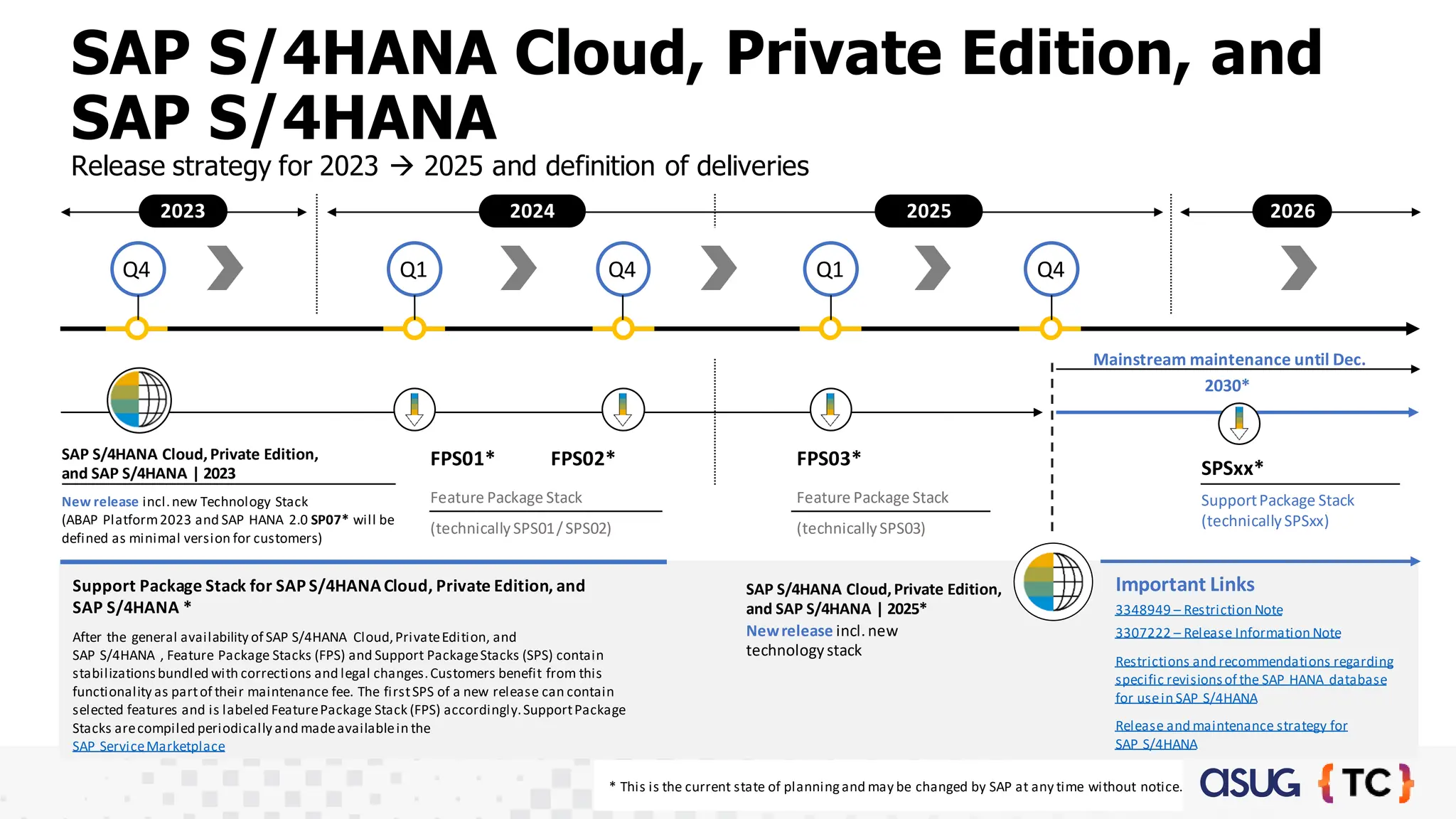 SAP S/4HANA Cloud, Private Edition, and SAP S/4HANA

Release strategy for 2023 → 2025 and definition of deliveries

2023

2024

2025

2026

Q4

Q1

Q4

Q1

Q4

Mainstream maintenance until Dec. 2030*

SAP S/4HANA Cloud, Private Edition, and SAP S/4HANA | 2023

New release incl. new Technology Stack (ABAP Platform 2023 and SAP HANA 2.0 SP07* will be defined as minimal version for customers)

FPS01*

FPS02*

Feature Package Stack

(technically SPS01 / SPS02)

FPS03*

Feature Package Stack

(technically SPS03)

SPSxx*

Support Package Stack (technically SPSxx)

Support Package Stack for SAP S/4HANA Cloud, Private Edition, and SAP S/4HANA *

After the general availability of SAP S/4HANA Cloud, Private Edition, and SAP S/4HANA , Feature Package Stacks (FPS) and Support Package Stacks (SPS) contain stabilizations bundled with corrections and legal changes. Customers benefit from this functionality as part of their maintenance fee. The first SPS of a new release can contain selected features and is labeled Feature Package Stack (FPS) accordingly. Support Package Stacks are compiled periodically and made available in the SAP Service Marketplace

SAP S/4HANA Cloud, Private Edition, and SAP S/4HANA | 2025*

New release incl. new technology stack

Important Links

3348949 – Restriction Note

3307222 – Release Information Note

Restrictions and recommendations regarding specific revisions of the SAP HANA database for use in SAP S/4HANA

Release and maintenance strategy for SAP S/4HANA

* This is the current state of planning and may be changed by SAP at any time without notice.

asug {TC}